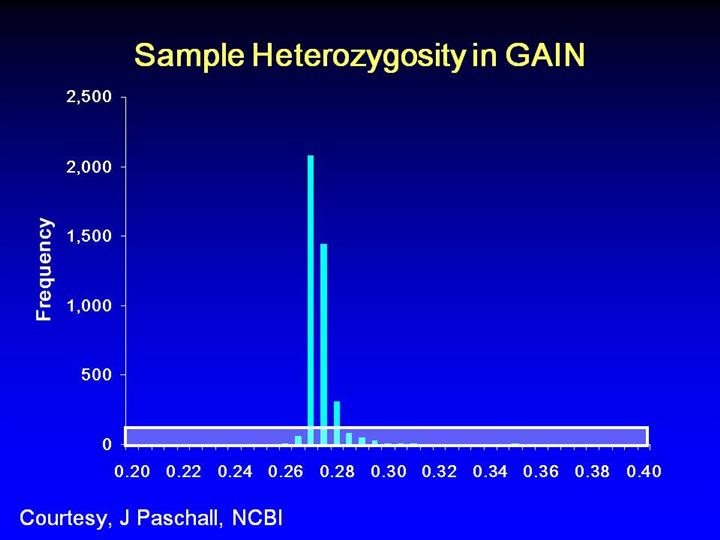 Sample Heterozygosity in GAIN

Frequency

2,500
2,000
1,500
1,000
500
0

0.20 0.22 0.24 0.26 0.28 0.30 0.32 0.34 0.36 0.38 0.40

Courtesy, J Paschall, NCBI